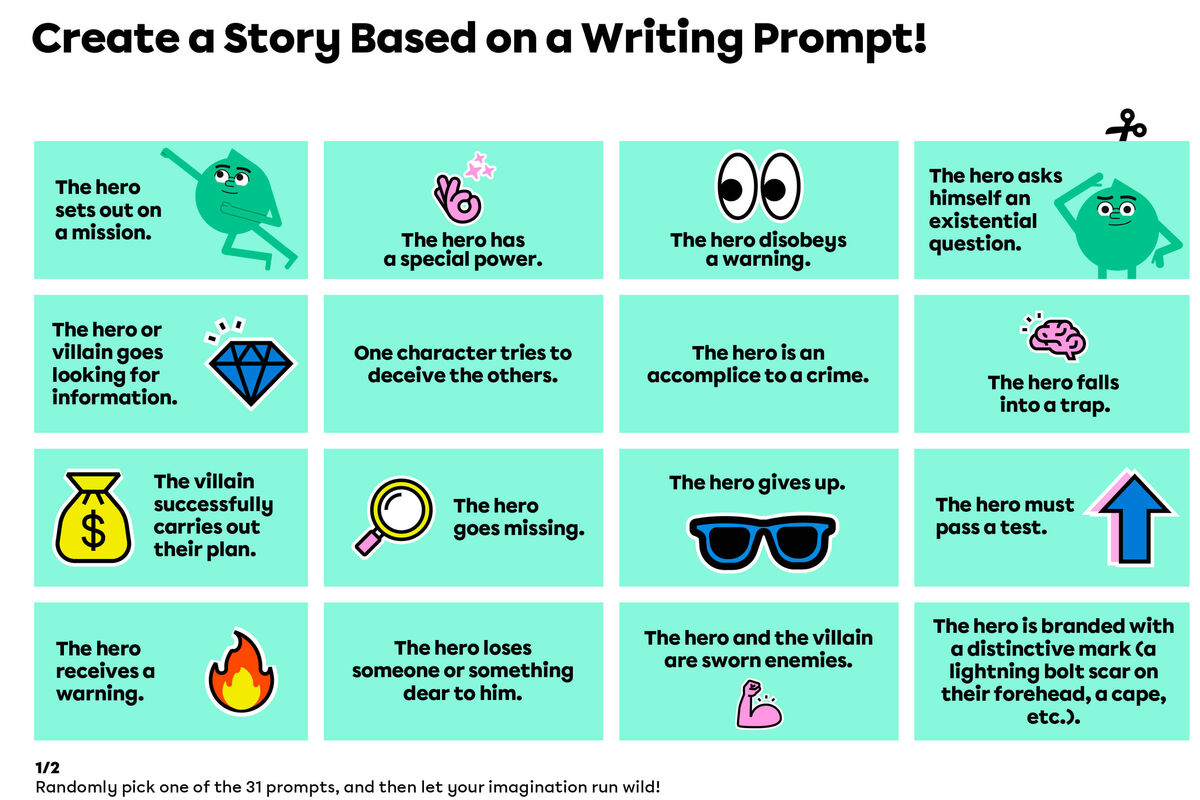 Create a Story Based on a Writing Prompt!

The hero sets out on a mission.

The hero has a special power.

The hero disobeys a warning.

The hero asks himself an existential question.

The hero or villain goes looking for information.

One character tries to deceive the others.

The hero is an accomplice to a crime.

The hero falls into a trap.

The villain successfully carries out their plan.

$

The hero goes missing.

The hero gives up.

The hero must pass a test.

The hero receives a warning.

The hero loses someone or something dear to him.

The hero and the villain are sworn enemies.

The hero is branded with a distinctive mark (a lightning bolt scar on their forehead, a cape, etc.).

1/2
Randomly pick one of the 31 prompts, and then let your imagination run wild!